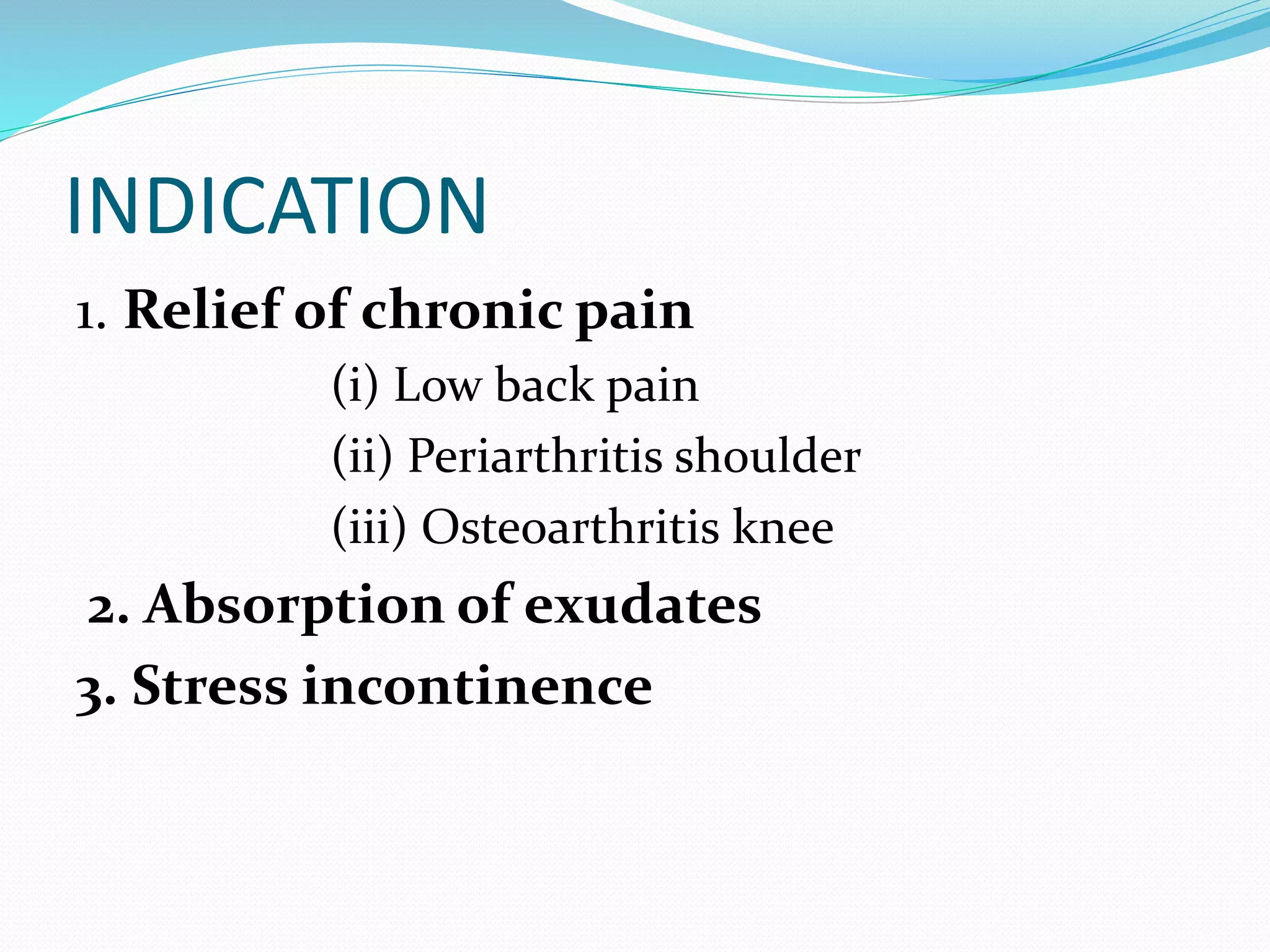 INDICATION

1. Relief of chronic pain

(i) Low back pain

(ii) Periarthritis shoulder

(iii) Osteoarthritis knee

2. Absorption of exudates

3. Stress incontinence